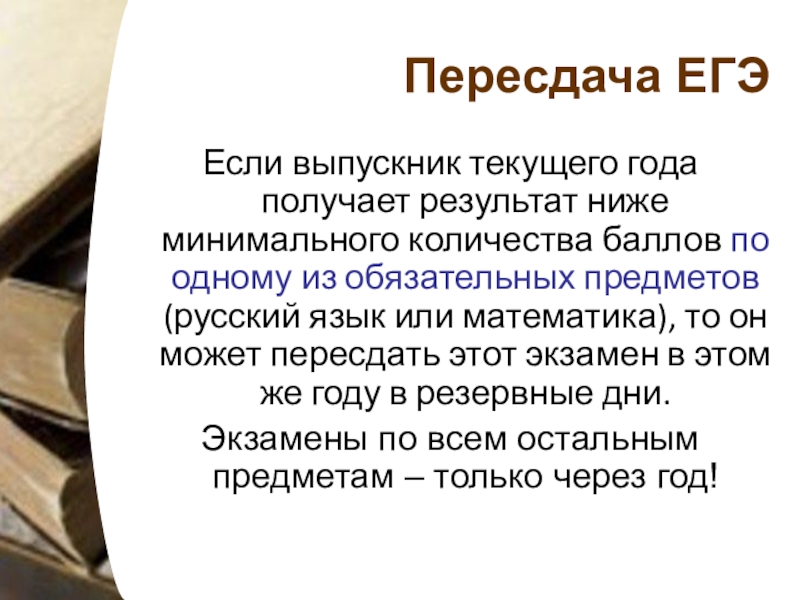 Пересдача ЕГЭ

Если выпускник текущего года получает результат ниже минимального количества баллов по одному из обязательных предметов (русский язык или математика), то он может пересдать этот экзамен в этом же году в резервные дни.

Экзамены по всем остальным предметам – только через год!